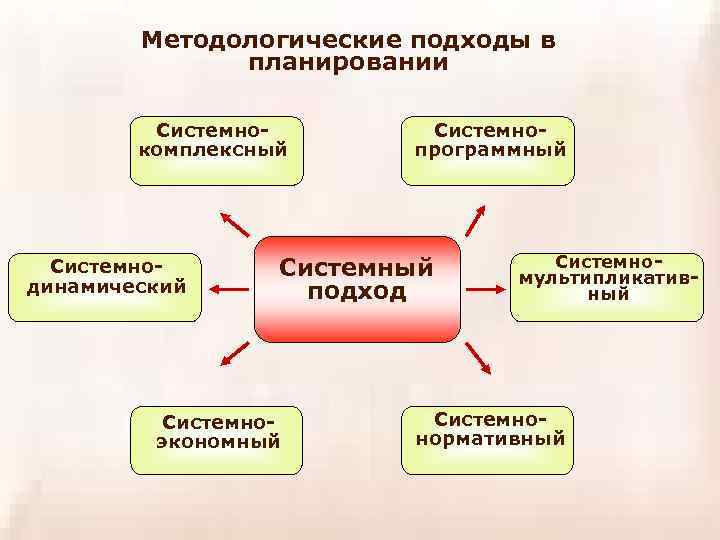 Методологические подходы в планировании

Системно-комплексный

Системно-программный

Системно-динамический

Системный подход

Системно-мультипликативный

Системно-экономный

Системно-нормативный